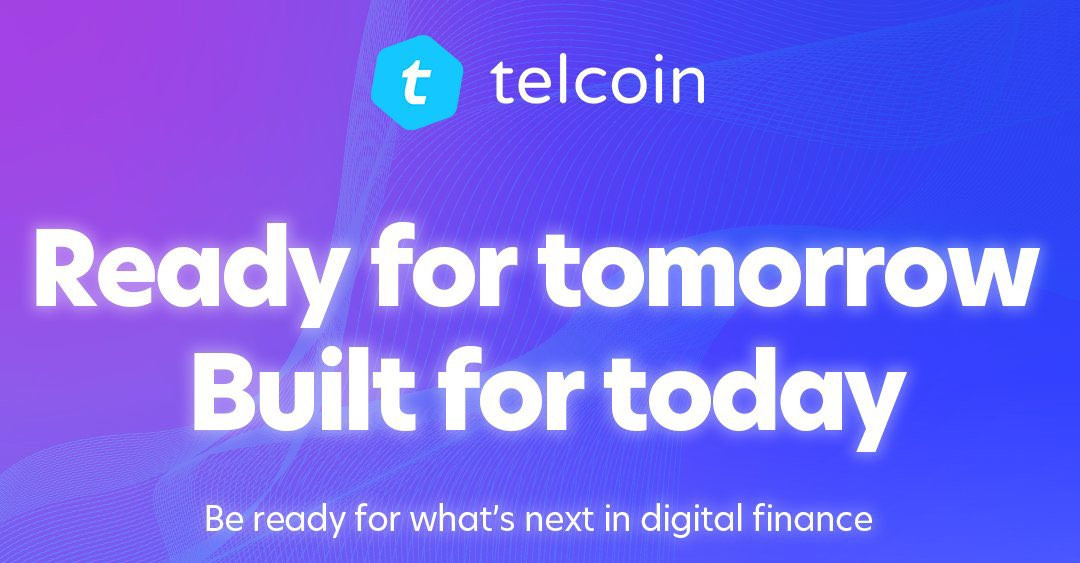 t telcoin

Ready for tomorrow
Built for today

Be ready for what's next in digital finance